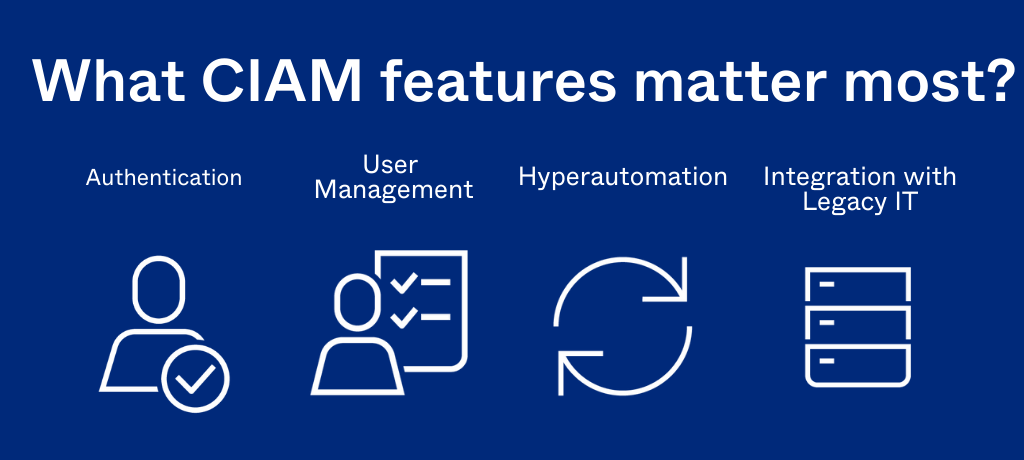 What CIAM features matter most?

Authentication

User Management

Hyperautomation

Integration with Legacy IT